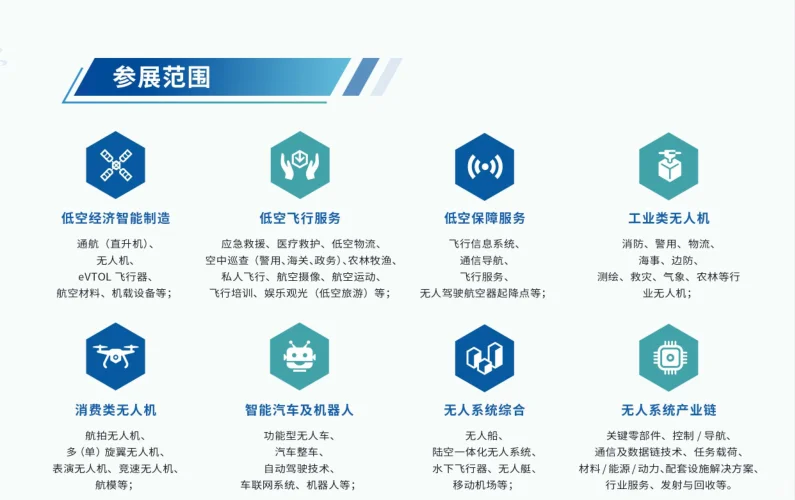 参展范围

低空经济智能制造

通航（直升机）、无人机、eVTOL 飞行器、航空材料、机载设备等；

低空飞行服务

应急救援、医疗救护、低空物流、空中巡查（警用、海关、政务）、农林牧渔、私人飞行、航空摄像、航空运动、飞行培训、娱乐观光（低空旅游）等；

低空保障服务

飞行信息系统、通信导航、飞行服务、无人驾驶航空器起降点等；

工业类无人机

消防、警用、物流、海事、边防、测绘、救灾、气象、农林等行业无人机；

消费类无人机

航拍无人机、多（单）旋翼无人机、表演无人机、竞速无人机、航模等；

智能汽车及机器人

功能型无人车、汽车整车、自动驾驶技术、车联网系统、机器人等；

无人系统综合

无人船、陆空一体化无人系统、水下飞行器、无人艇、移动机场等；

无人系统产业链

关键零部件、控制 / 导航、通信及数据链技术、任务载荷、材料 / 能源 / 动力、配套设施解决方案、行业服务、发射与回收等。